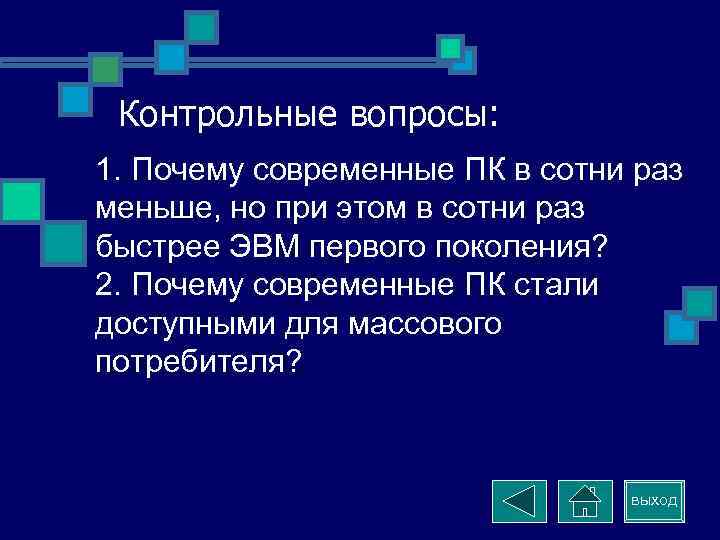 Контрольные вопросы:

1. Почему современные ПК в сотни раз меньше, но при этом в сотни раз быстрее ЭВМ первого поколения?
2. Почему современные ПК стали доступными для массового потребителя?

выход